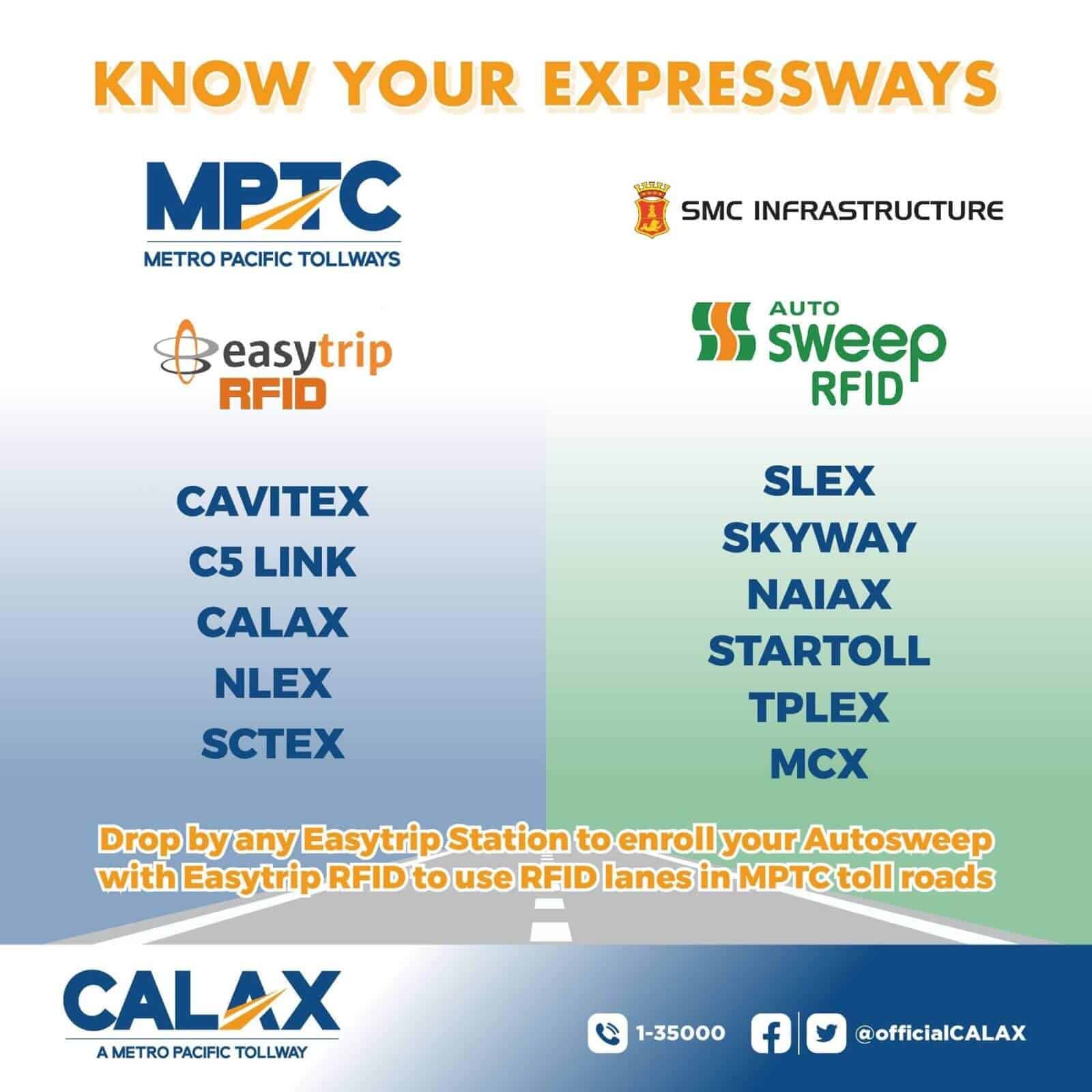 KNOW YOUR EXPRESSWAYS

MPTC
METRO PACIFIC TOLLWAYS

easytrip
RFID

CAVITEX
C5 LINK
CALAX
NLEX
SCTEX

SMC INFRASTRUCTURE

AUTO
sweep
RFID

SLEX
SKYWAY
NAIAX
STARTOLL
TPLEX
MCX

Drop by any Easytrip Station to enroll your Autosweep with Easytrip RFID to use RFID lanes in MPTC toll roads

CALAX
A METRO PACIFIC TOLLWAY

1-35000 @officialCALAX